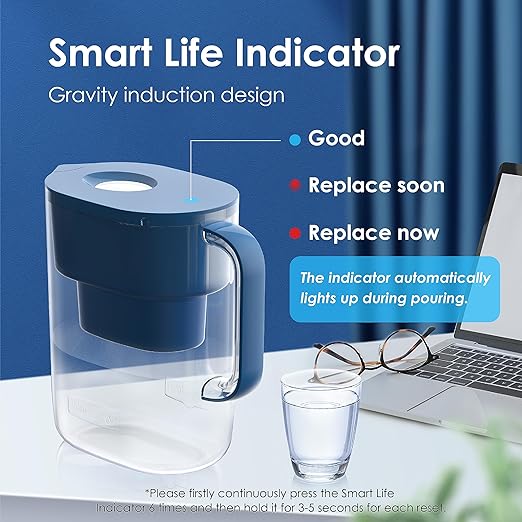 Smart Life Indicator

Gravity induction design

Good

Replace soon

Replace now

The indicator automatically lights up during pouring.

*Please firstly continuously press the Smart Life Indicator 6 times and then hold it for 3-5 seconds for each reset.